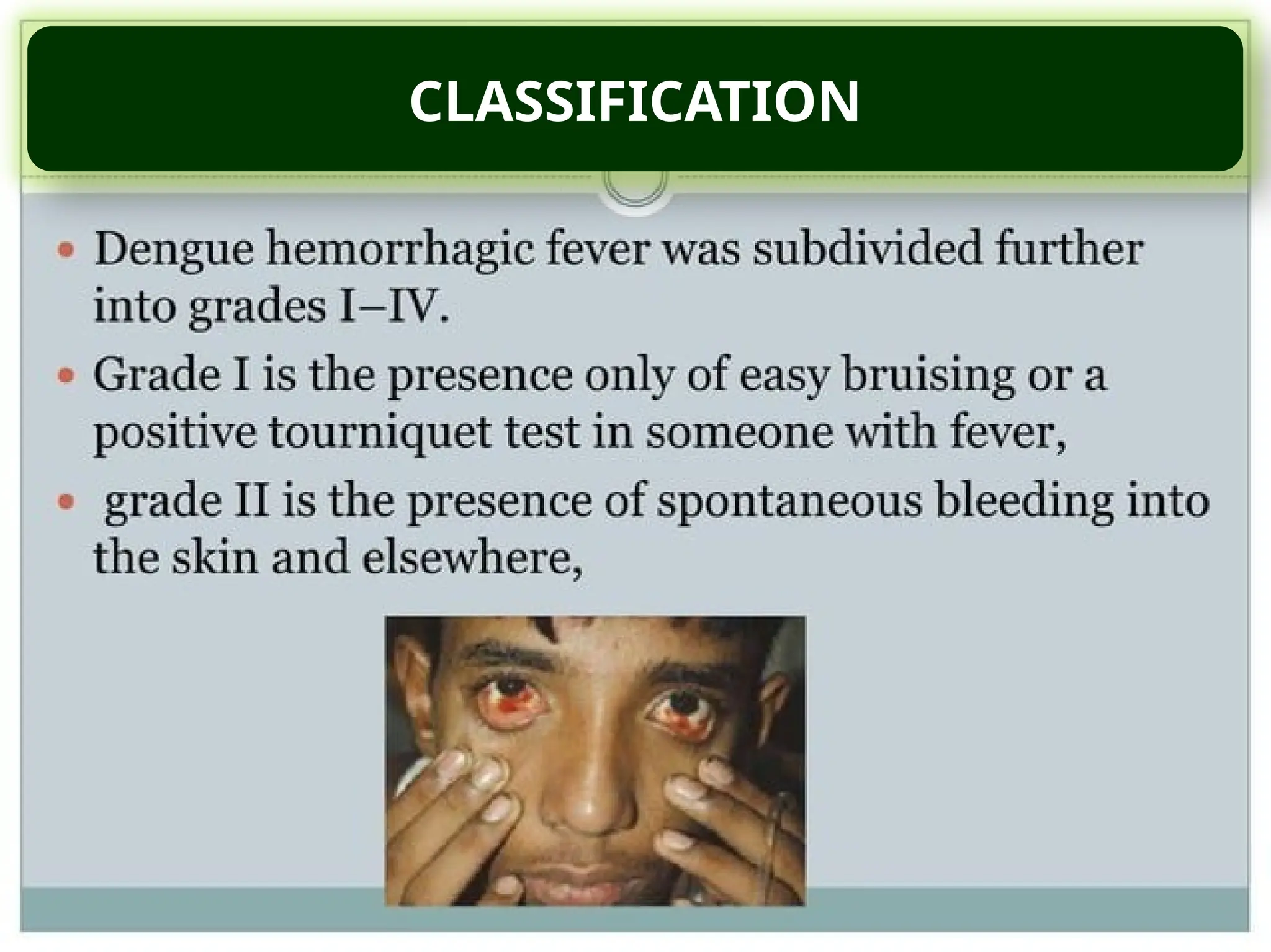 CLASSIFICATION

• Dengue hemorrhagic fever was subdivided further into grades I–IV.

• Grade I is the presence only of easy bruising or a positive tourniquet test in someone with fever,

• grade II is the presence of spontaneous bleeding into the skin and elsewhere,